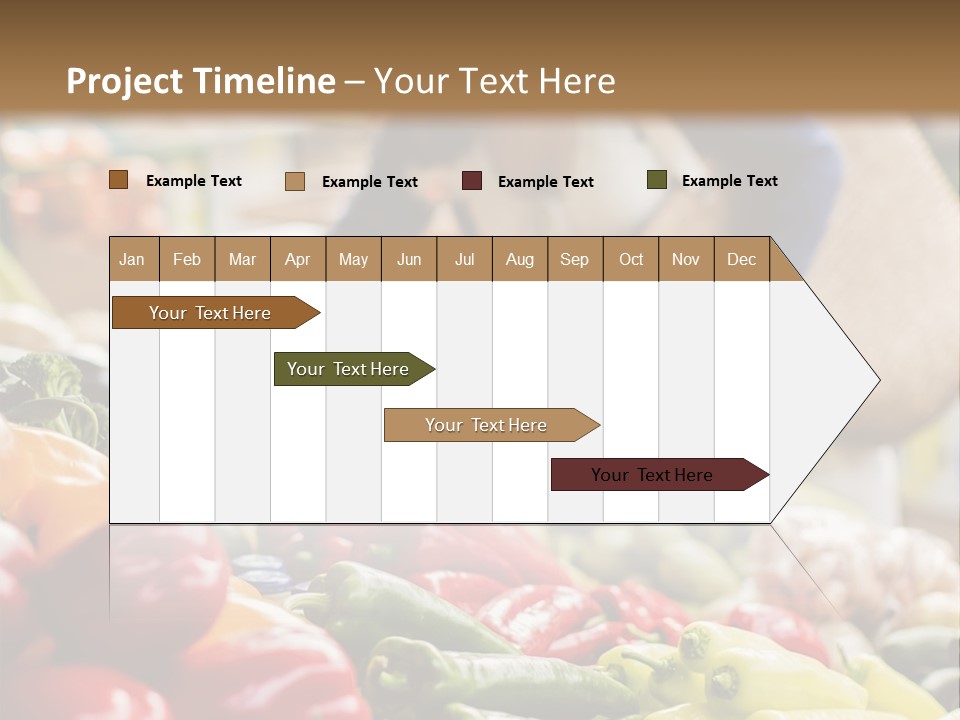 Project Timeline – Your Text Here

Example Text
Example Text
Example Text
Example Text

| Jan | Feb | Mar | Apr | May | Jun | Jul | Aug | Sep | Oct | Nov | Dec |
|---|---|---|---|---|---|---|---|---|---|---|---|

Your Text Here
Your Text Here
Your Text Here
Your Text Here